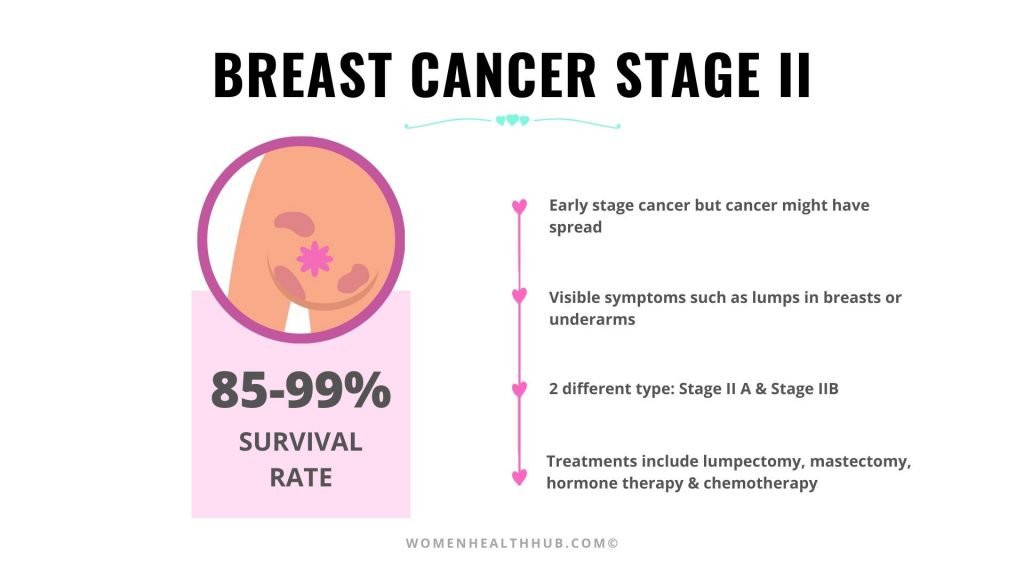 BREAST CANCER STAGE II

85-99%

SURVIVAL RATE

Early stage cancer but cancer might have spread

Visible symptoms such as lumps in breasts or underarms

2 different type: Stage II A & Stage IIB

Treatments include lumpectomy, mastectomy, hormone therapy & chemotherapy

WOMENHEALTHHUB.COM©